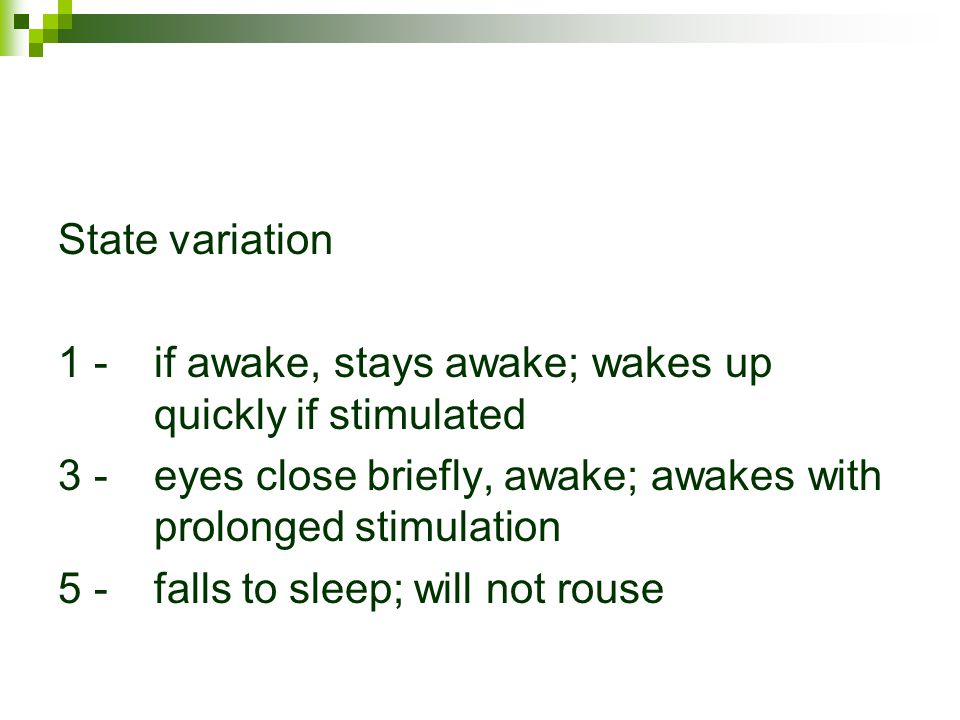 State variation

1 - if awake, stays awake; wakes up quickly if stimulated

3 - eyes close briefly, awake; awakes with prolonged stimulation

5 - falls to sleep; will not rouse